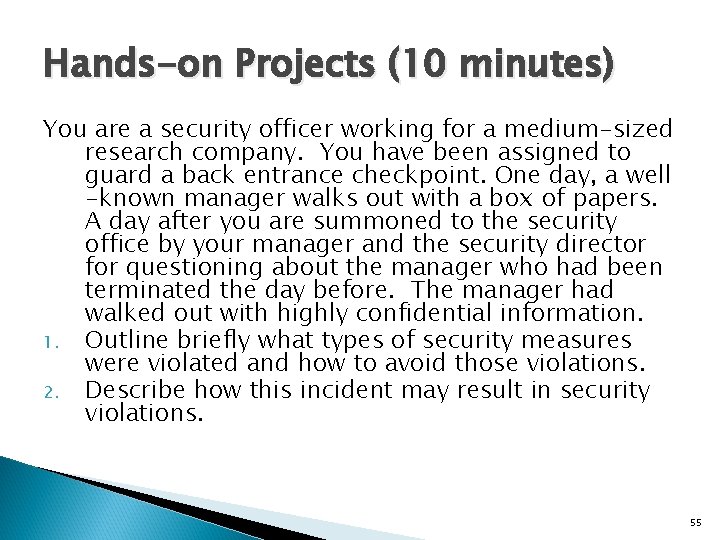 Hands-on Projects (10 minutes)

You are a security officer working for a medium-sized research company. You have been assigned to guard a back entrance checkpoint. One day, a well -known manager walks out with a box of papers. A day after you are summoned to the security office by your manager and the security director for questioning about the manager who had been terminated the day before. The manager had walked out with highly confidential information.

1. Outline briefly what types of security measures were violated and how to avoid those violations.
2. Describe how this incident may result in security violations.

55